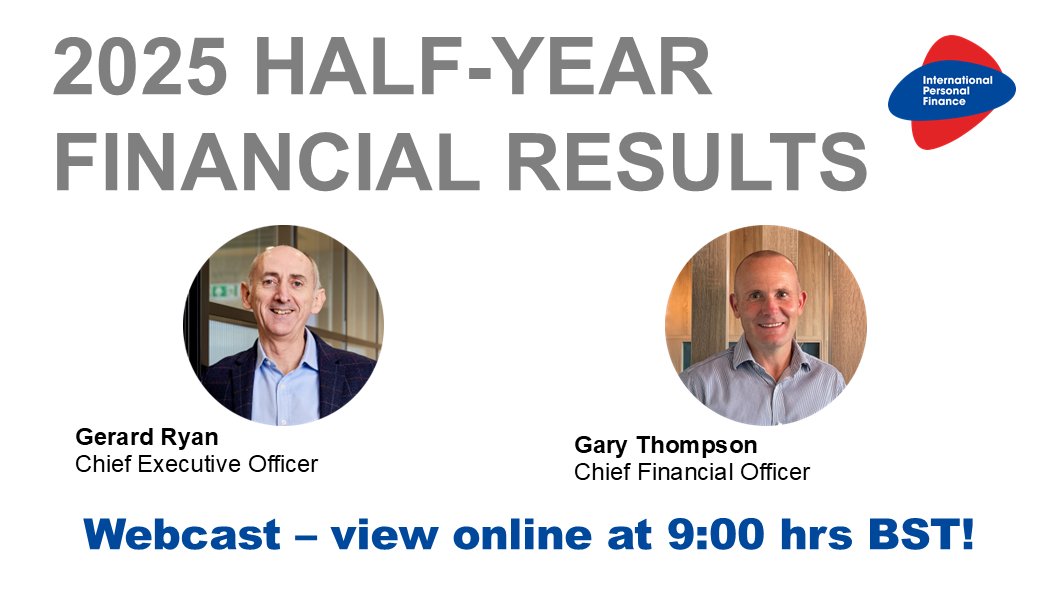 2025 HALF-YEAR FINANCIAL RESULTS

International Personal Finance

Gerard Ryan
Chief Executive Officer

Gary Thompson
Chief Financial Officer

Webcast – view online at 9:00 hrs BST!